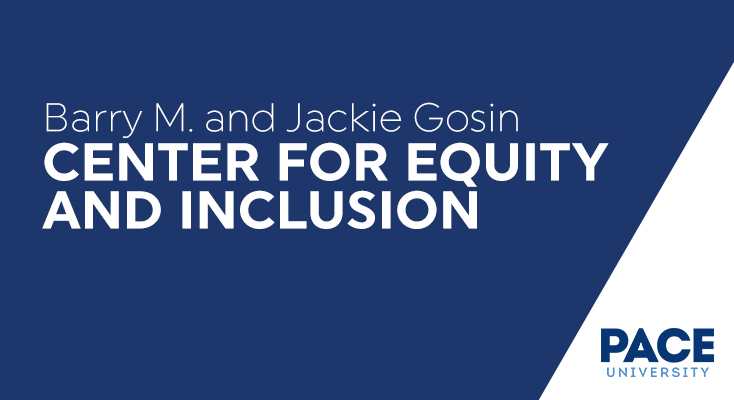 Barry M. and Jackie Gosin
CENTER FOR EQUITY AND INCLUSION

PACE
UNIVERSITY